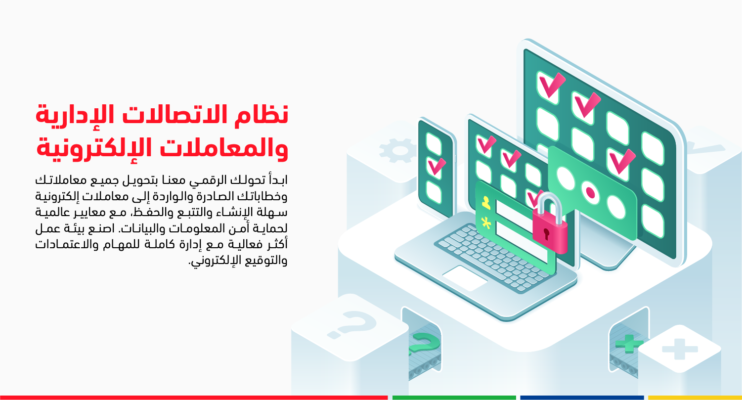 نظام الاتصالات الإدارية والمعاملات الإلكترونية

ابدأ تحولك الرقمي معنا بتحويل جميع معاملاتك وخطاباتك الصادرة والواردة إلى معاملات إلكترونية سهلة الإنشاء والتتبع والحفظ، مع معايير عالمية لحماية أمن المعلومات والبيانات. اصنع بيئة عمل أكثر فعالية مع إدارة كاملة للمهام والاعتمادات والتوقيع الإلكتروني.